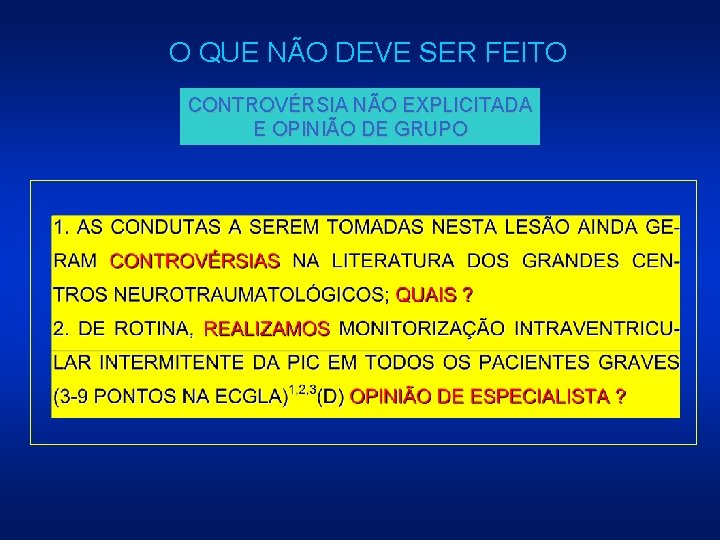 O QUE NÃO DEVE SER FEITO

CONTROVÉRSIA NÃO EXPLICITADA
E OPINIÃO DE GRUPO

1. AS CONDUTAS A SEREM TOMADAS NESTA LESÃO AINDA GERAM CONTROVÉRSIAS NA LITERATURA DOS GRANDES CENTROS NEUROTRAUMATOLÓGICOS; QUAIS ?
2. DE ROTINA, REALIZAMOS MONITORIZAÇÃO INTRAVENTRICULAR INTERMITENTE DA PIC EM TODOS OS PACIENTES GRAVES (3-9 PONTOS NA ECGLA)$^{1,2,3}$(D) OPINIÃO DE ESPECIALISTA ?